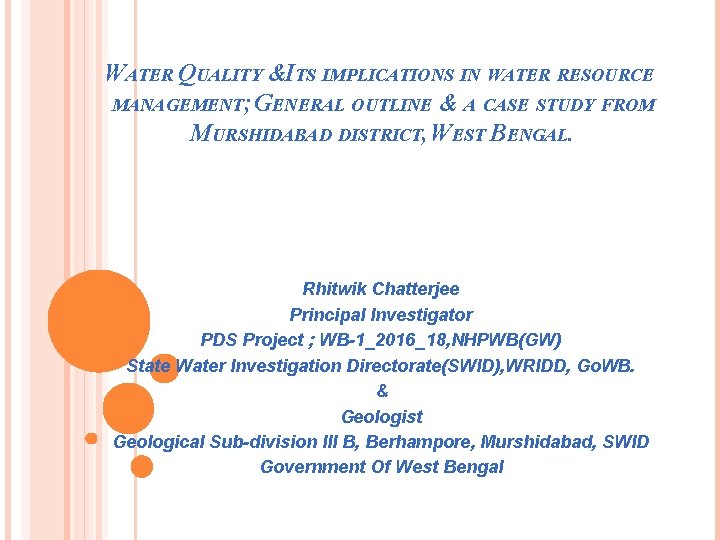 WATER QUALITY &ITS IMPLICATIONS IN WATER RESOURCE MANAGEMENT; GENERAL OUTLINE & A CASE STUDY FROM MURSHIDABAD DISTRICT, WEST BENGAL.

Rhitwik Chatterjee
Principal Investigator
PDS Project ; WB-1_2016_18,NHPWB(GW)
State Water Investigation Directorate(SWID),WRIDD, GoWB.
&
Geologist
Geological Sub-division III B, Berhampore, Murshidabad, SWID
Government Of West Bengal